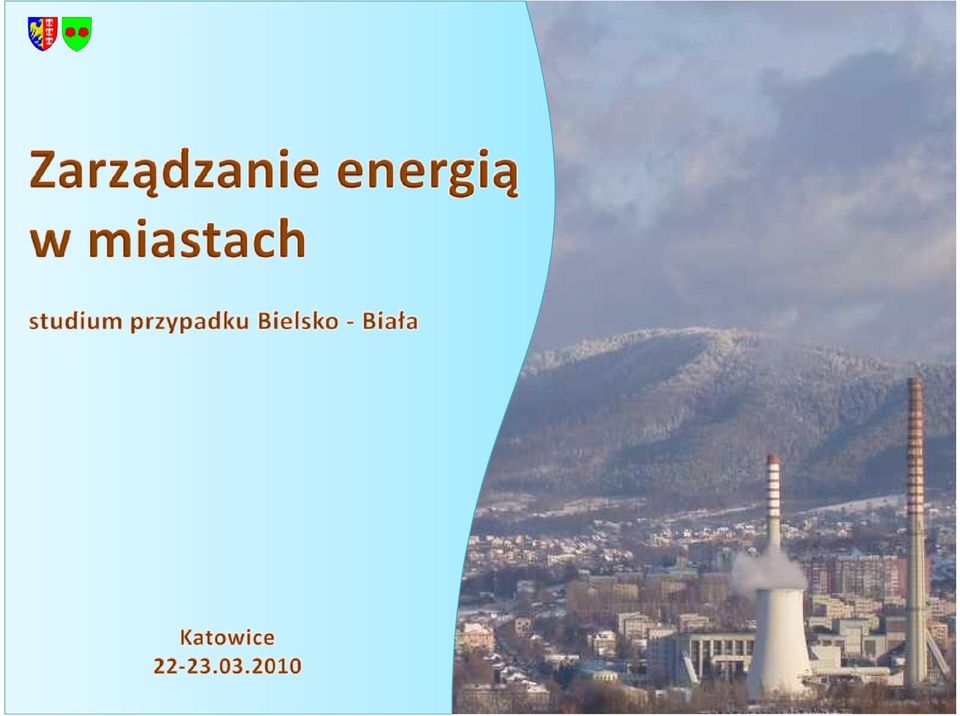 Zarządzanie energią w miastach

studium przypadku Bielsko - Biała

Katowice
22-23.03.2010